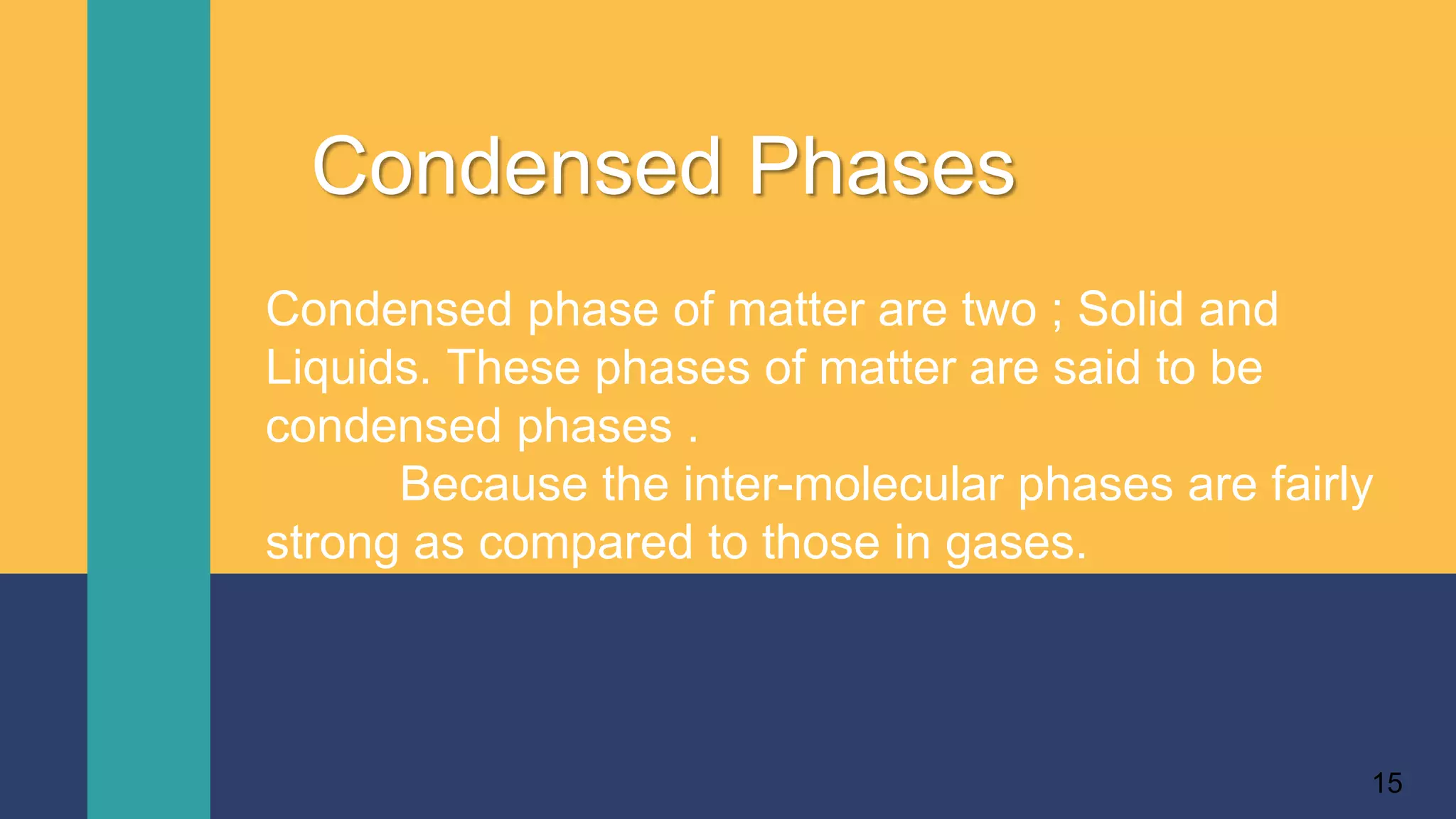 Condensed Phases

Condensed phase of matter are two ; Solid and Liquids. These phases of matter are said to be condensed phases .

Because the inter-molecular phases are fairly strong as compared to those in gases.

15